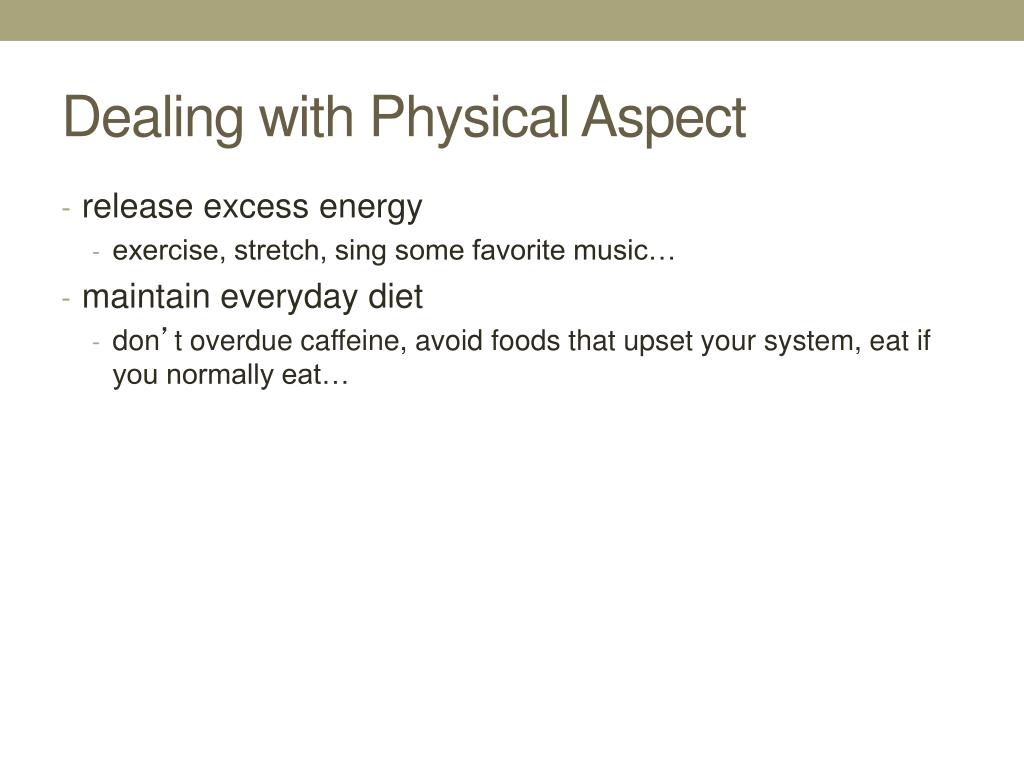 Dealing with Physical Aspect

- release excess energy
  - exercise, stretch, sing some favorite music…
- maintain everyday diet
  - don’t overdue caffeine, avoid foods that upset your system, eat if you normally eat…